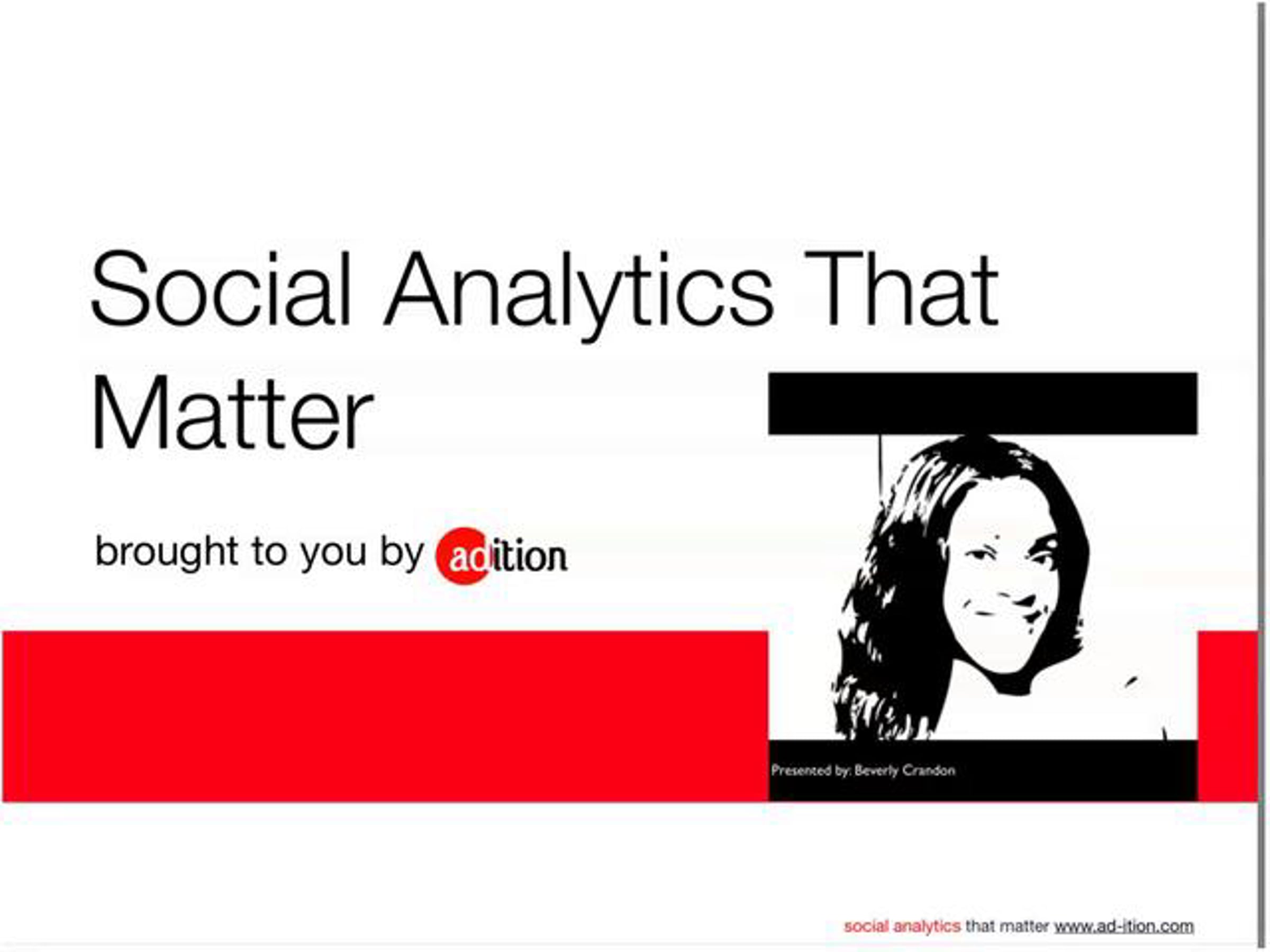 Social Analytics That Matter

brought to you by adition

Presented by: Beverly Crandon

social analytics that matter www.ad-ition.com